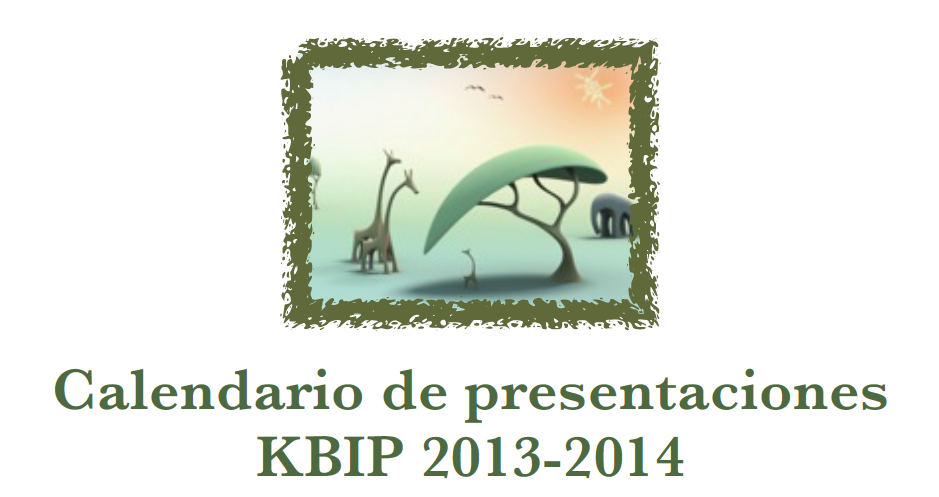 Calendario de presentaciones
KBIP 2013-2014